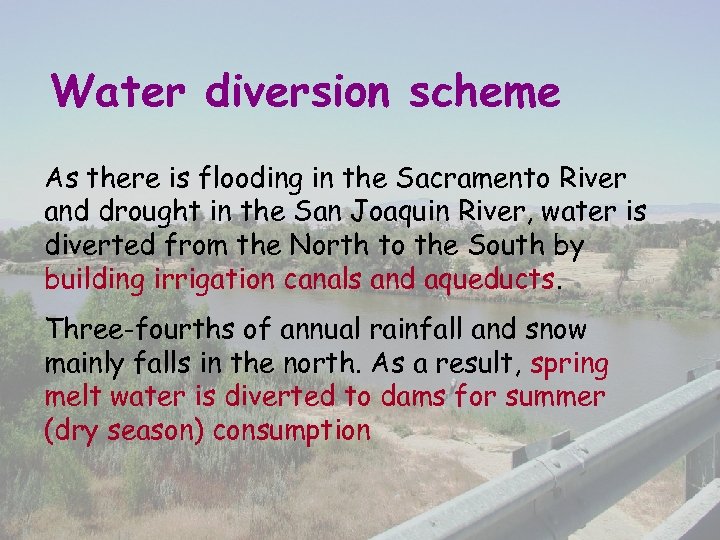 Water diversion scheme

As there is flooding in the Sacramento River and drought in the San Joaquin River, water is diverted from the North to the South by building irrigation canals and aqueducts.

Three-fourths of annual rainfall and snow mainly falls in the north. As a result, spring melt water is diverted to dams for summer (dry season) consumption